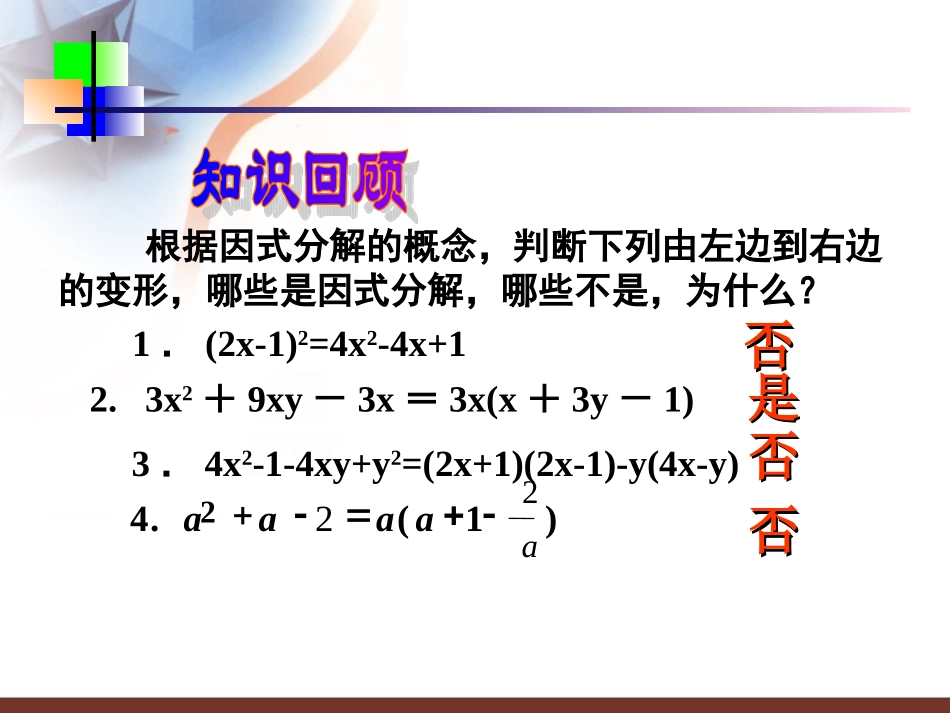 知识回顾

根据因式分解的概念，判断下列由左边到右边的变形，哪些是因式分解，哪些不是，为什么？

1． $(2x-1)^2=4x^2-4x+1$ 否

2. $3x^2+9xy-3x=3x(x+3y-1)$ 是

3． $4x^2-1-4xy+y^2=(2x+1)(2x-1)-y(4x-y)$ 否

4. $a^2+a-2=a(a+1-\frac{2}{a})$ 否